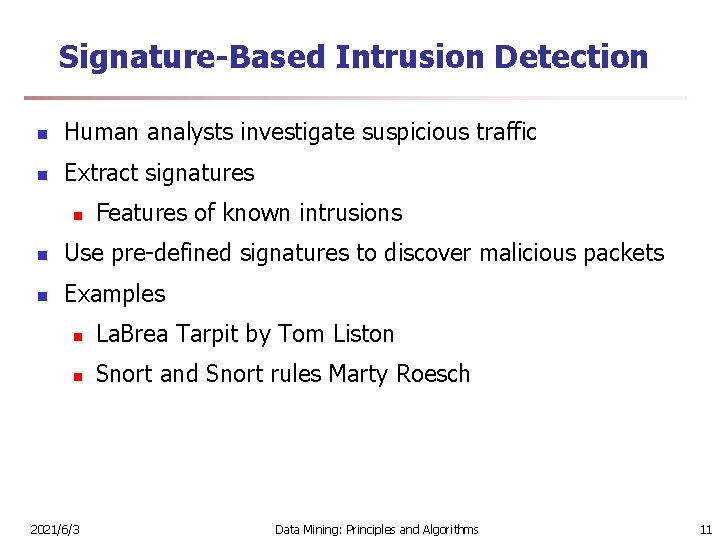 Signature-Based Intrusion Detection

- Human analysts investigate suspicious traffic
- Extract signatures
  - Features of known intrusions
- Use pre-defined signatures to discover malicious packets
- Examples
  - LaBrea Tarpit by Tom Liston
  - Snort and Snort rules Marty Roesch

2021/6/3

Data Mining: Principles and Algorithms

11